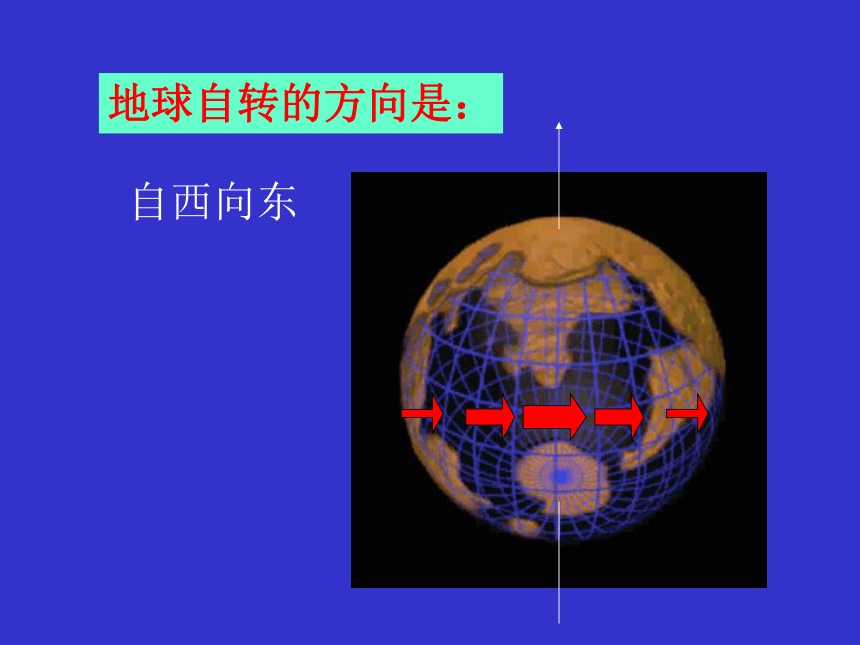 地球自转的方向是：

自西向东